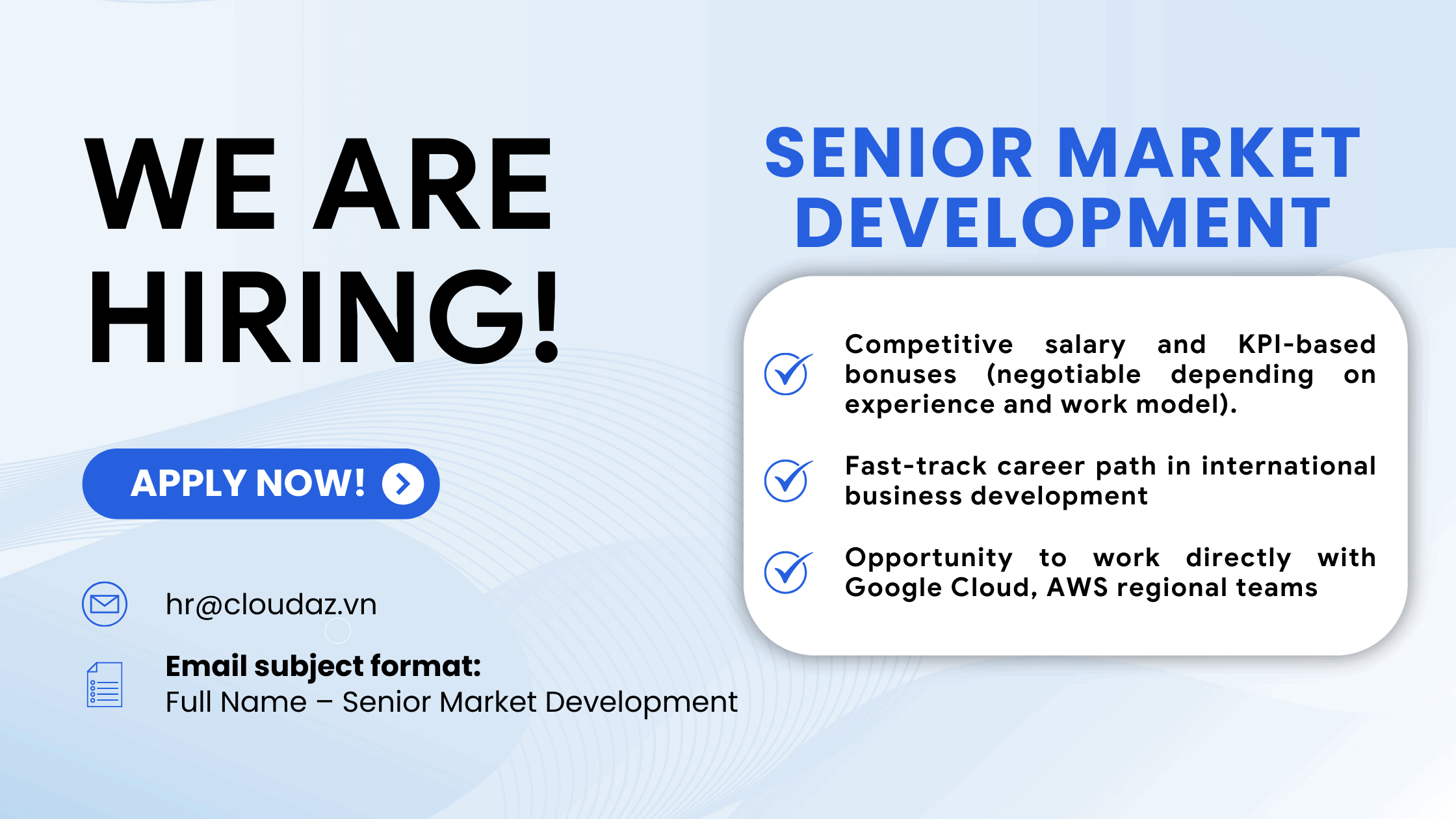 WE ARE HIRING!

APPLY NOW!

hr@cloudaz.vn

Email subject format:
Full Name – Senior Market Development

SENIOR MARKET DEVELOPMENT

Competitive salary and KPI-based bonuses (negotiable depending on experience and work model).

Fast-track career path in international business development

Opportunity to work directly with Google Cloud, AWS regional teams